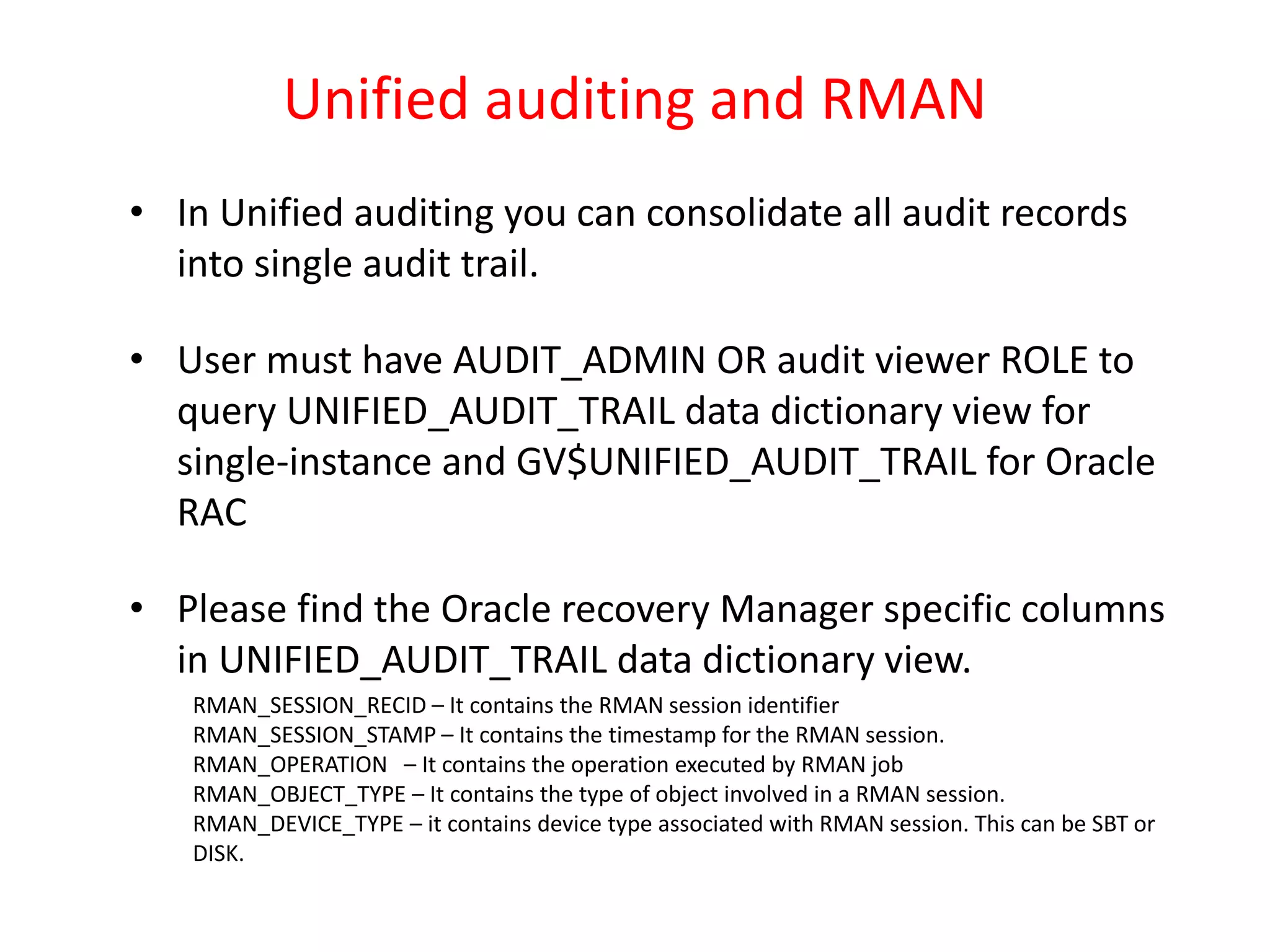 Unified auditing and RMAN

• In Unified auditing you can consolidate all audit records into single audit trail.

• User must have AUDIT_ADMIN OR audit viewer ROLE to query UNIFIED_AUDIT_TRAIL data dictionary view for single-instance and GV\$UNIFIED_AUDIT_TRAIL for Oracle RAC

• Please find the Oracle recovery Manager specific columns in UNIFIED_AUDIT_TRAIL data dictionary view.

RMAN_SESSION_RECID – It contains the RMAN session identifier
RMAN_SESSION_STAMP – It contains the timestamp for the RMAN session.
RMAN_OPERATION – It contains the operation executed by RMAN job
RMAN_OBJECT_TYPE – It contains the type of object involved in a RMAN session.
RMAN_DEVICE_TYPE – it contains device type associated with RMAN session. This can be SBT or DISK.